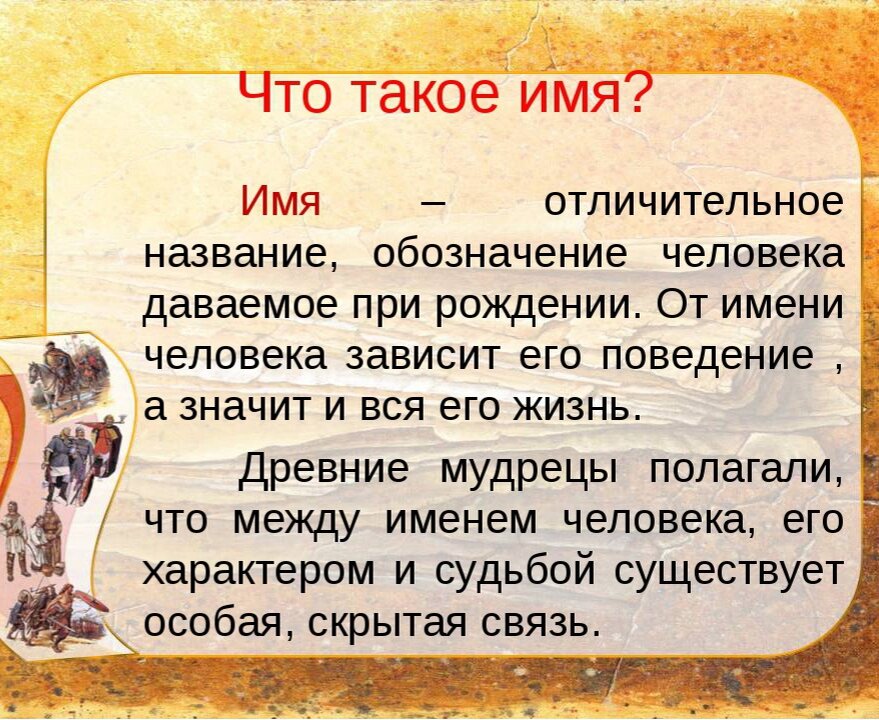 Что такое имя?

Имя – отличительное название, обозначение человека даваемое при рождении. От имени человека зависит его поведение , а значит и вся его жизнь.

Древние мудрецы полагали, что между именем человека, его характером и судьбой существует особая, скрытая связь.